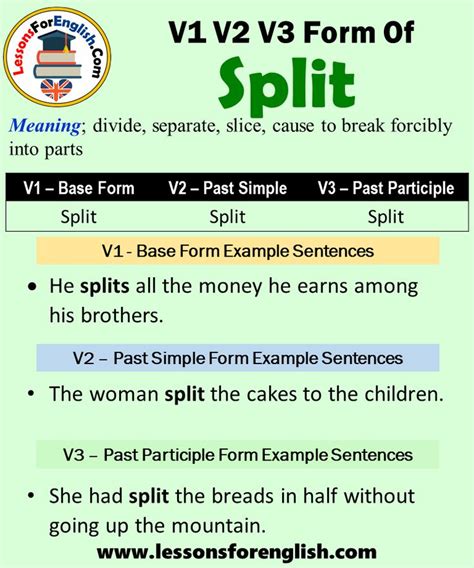 LessonsForEnglish.Com

V1 V2 V3 Form Of
Split

Meaning; divide, separate, slice, cause to break forcibly into parts

| V1 – Base Form | V2 – Past Simple | V3 – Past Participle |
|---|---|---|
| Split | Split | Split |

V1 - Base Form Example Sentences

• He splits all the money he earns among his brothers.

V2 – Past Simple Form Example Sentences

• The woman split the cakes to the children.

V3 – Past Participle Form Example Sentences

• She had split the breads in half without going up the mountain.

www.lessonsforenglish.com